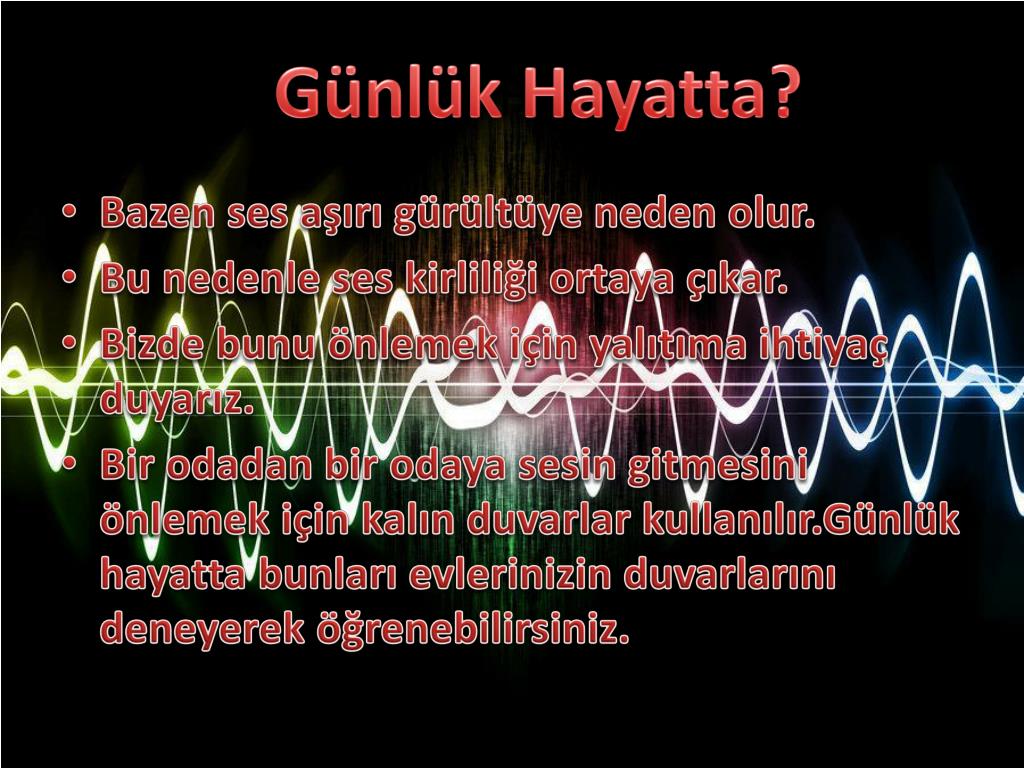 Günlük Hayatta?

• Bazen ses aşırı gürültüye neden olur.
• Bu nedenle ses kirliliği ortaya çıkar.
• Bizde bunu önlemek için yalıtıma ihtiyaç duyarız.
• Bir odadan bir odaya sesin gitmesini önlemek için kalın duvarlar kullanılır.Günlük hayatta bunları evlerinizin duvarlarını deneyerek öğrenebilirsiniz.